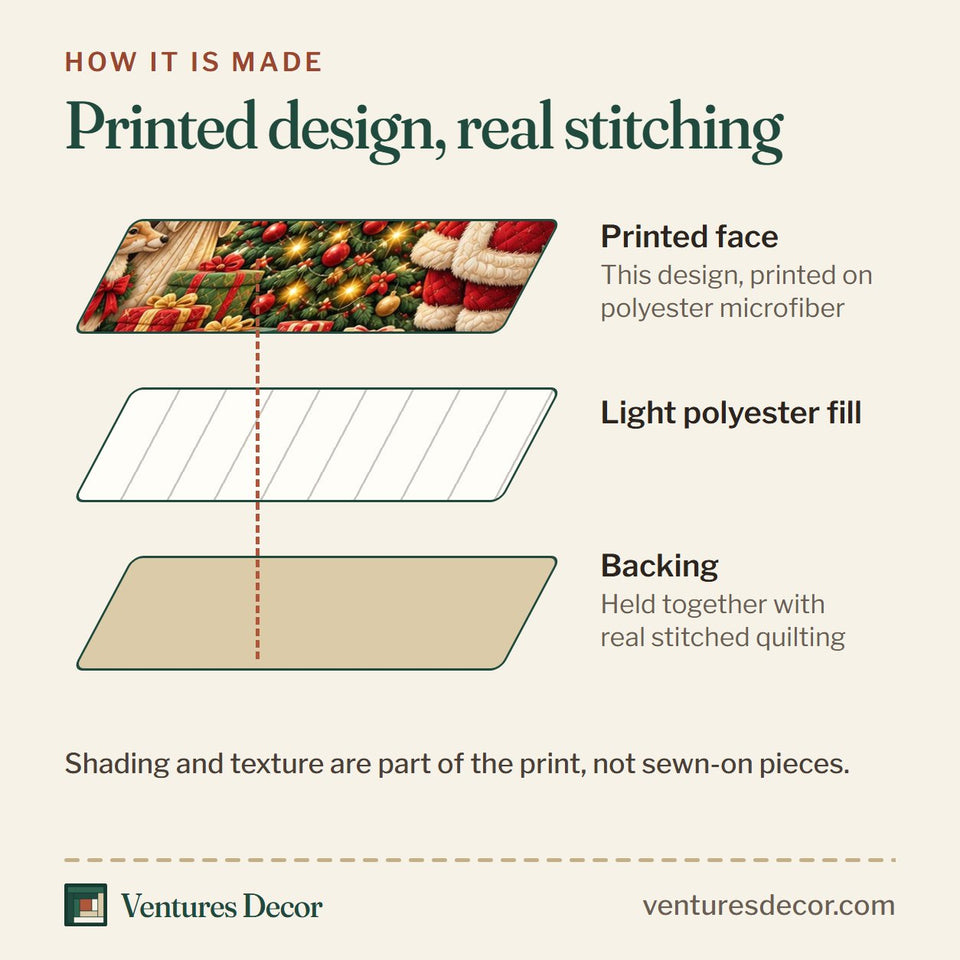 HOW IT IS MADE

Printed design, real stitching

Printed face
This design, printed on polyester microfiber

Light polyester fill

Backing
Held together with real stitched quilting

Shading and texture are part of the print, not sewn-on pieces.

Ventures Decor

venturesdecor.com